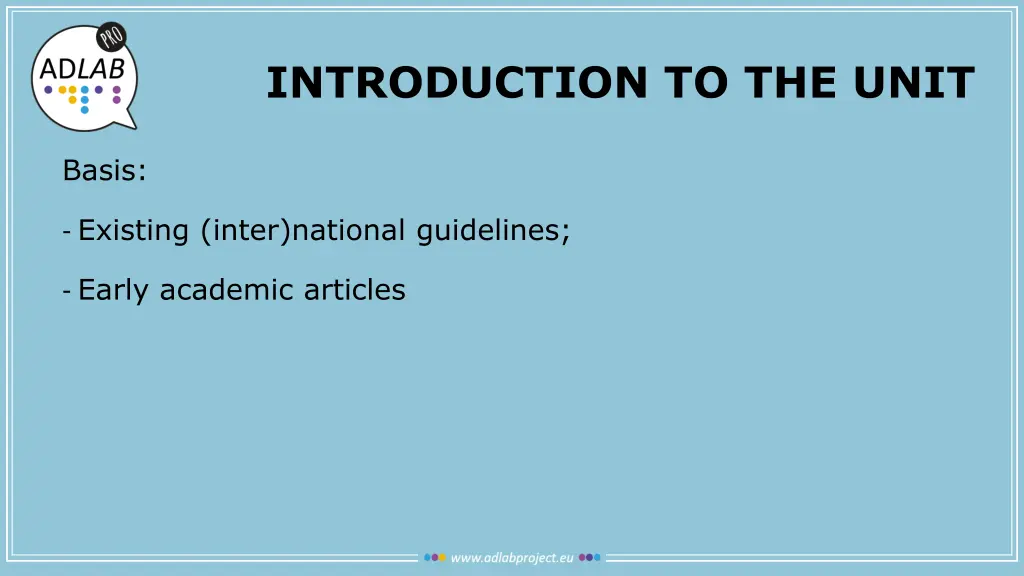 ADLAB PRO

INTRODUCTION TO THE UNIT

Basis:

- Existing (inter)national guidelines;

- Early academic articles

www.adlabproject.eu